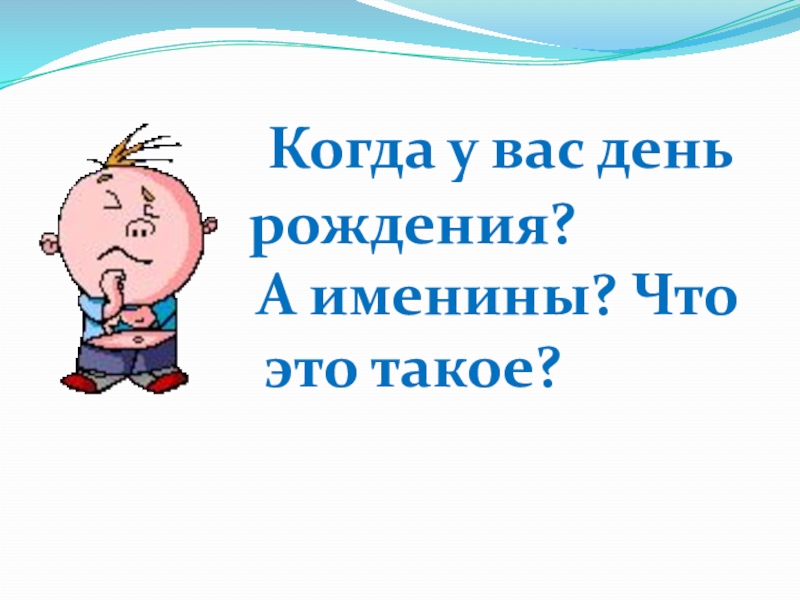 Когда у вас день рождения?
А именины? Что это такое?